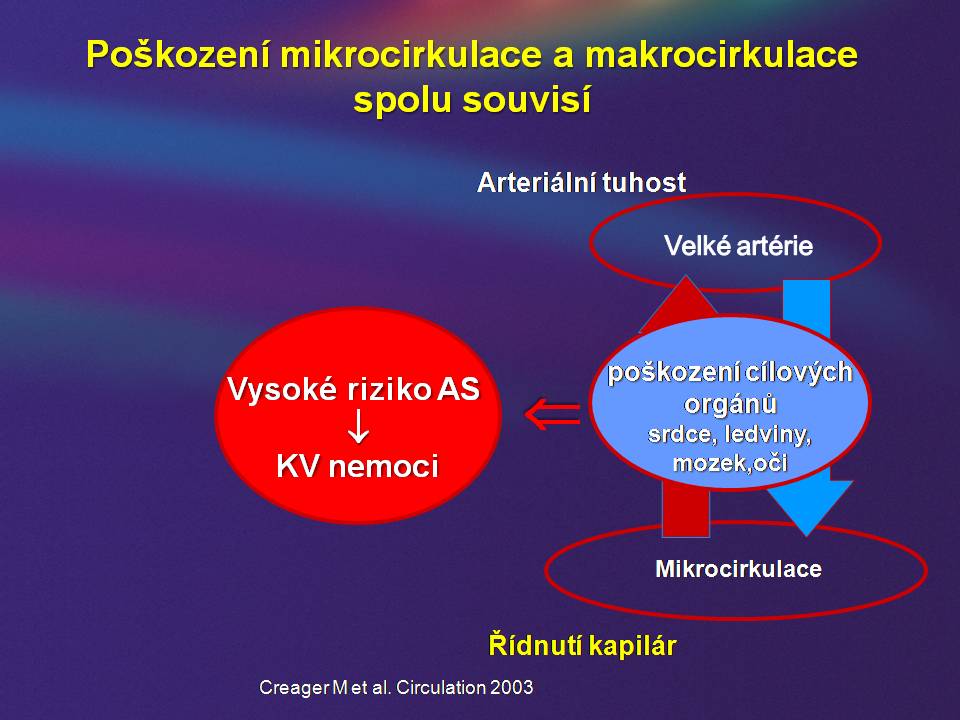 Poškození mikrocirkulace a makrocirkulace spolu souvisí

Arteriální tuhost

Velké artérie

Vysoké riziko AS
↓
KV nemoci

⇐

poškození cílových orgánů
srdce, ledviny, mozek,oči

Mikrocirkulace

Řídnutí kapilár

Creager M et al. Circulation 2003